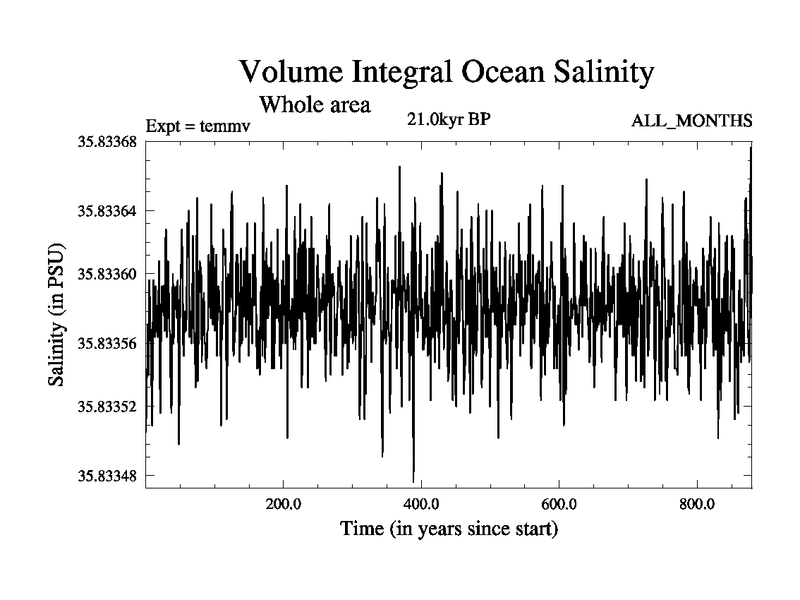 Volume Integral Ocean Salinity

Whole area

Expt = temmv

21.0kyr BP

ALL_MONTHS

Salinity (in PSU)

35.83368

35.83364

35.83360

35.83356

35.83352

35.83348

200.0

400.0

600.0

800.0

Time (in years since start)